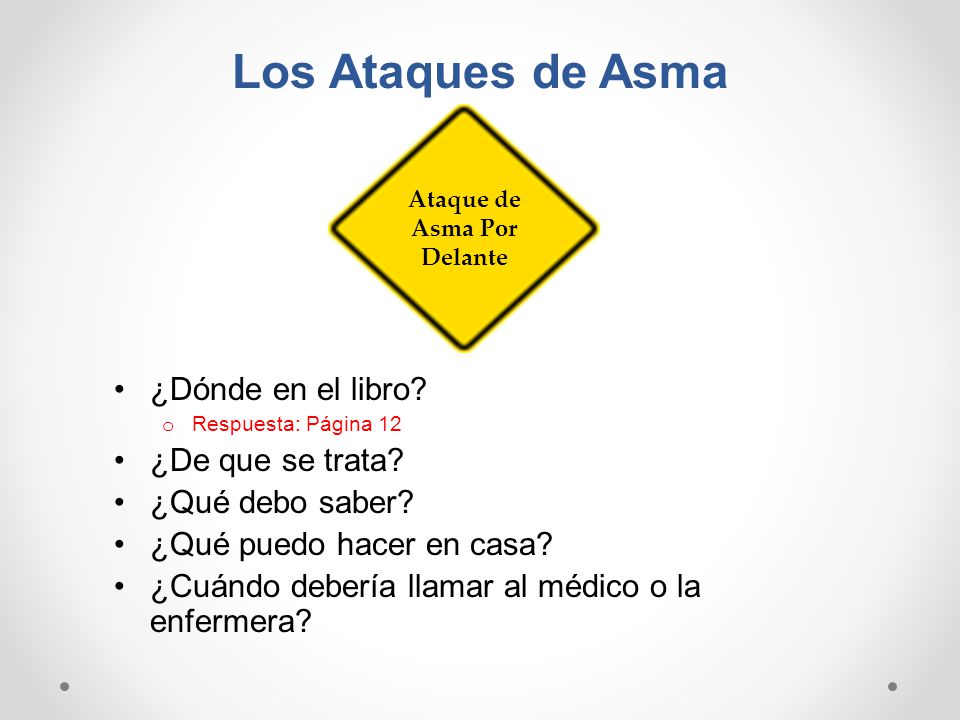 Los Ataques de Asma

Ataque de Asma Por Delante

• ¿Dónde en el libro?
  o Respuesta: Página 12
• ¿De que se trata?
• ¿Qué debo saber?
• ¿Qué puedo hacer en casa?
• ¿Cuándo debería llamar al médico o la enfermera?